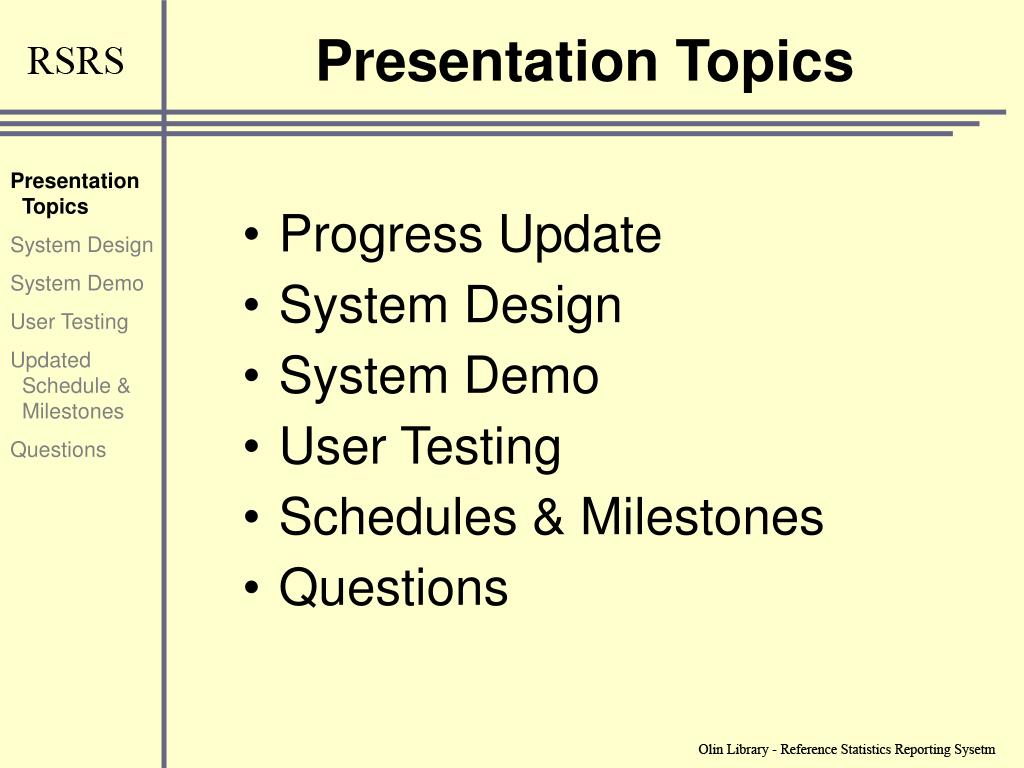 RSRS

Presentation Topics

Presentation Topics
System Design
System Demo
User Testing
Updated Schedule & Milestones
Questions

• Progress Update
• System Design
• System Demo
• User Testing
• Schedules & Milestones
• Questions

Olin Library - Reference Statistics Reporting Sysetm